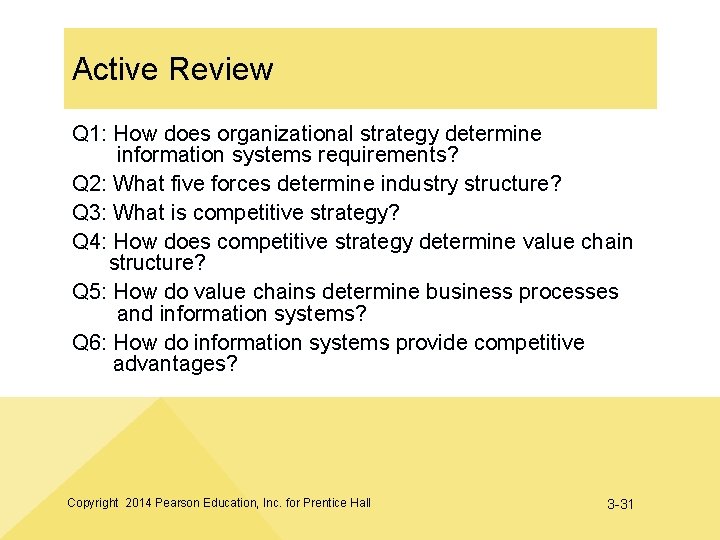 Active Review

Q1: How does organizational strategy determine information systems requirements?

Q2: What five forces determine industry structure?

Q3: What is competitive strategy?

Q4: How does competitive strategy determine value chain structure?

Q5: How do value chains determine business processes and information systems?

Q6: How do information systems provide competitive advantages?

Copyright 2014 Pearson Education, Inc. for Prentice Hall

3-31